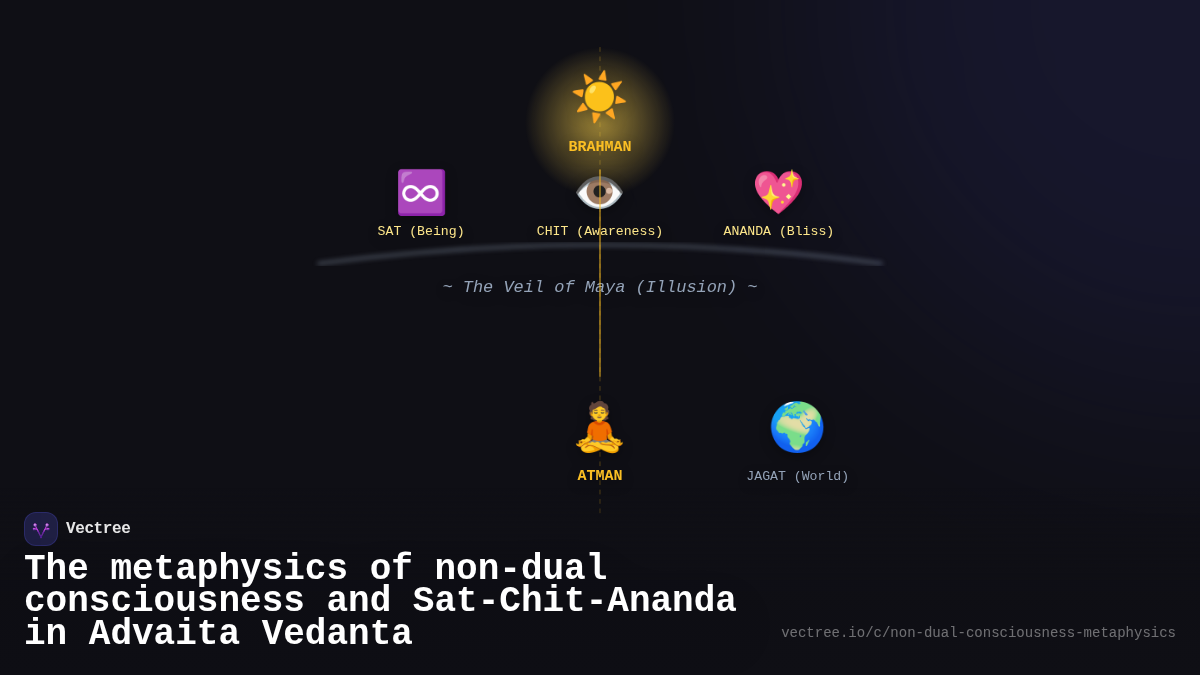 BRAHMAN

SAT (Being)

CHIT (Awareness)

ANANDA (Bliss)

~ The Veil of Maya (Illusion) ~

ATMAN

JAGAT (World)

Vectree

The metaphysics of non-dual consciousness and Sat-Chit-Ananda in Advaita Vedanta

vectree.io/c/non-dual-consciousness-metaphysics